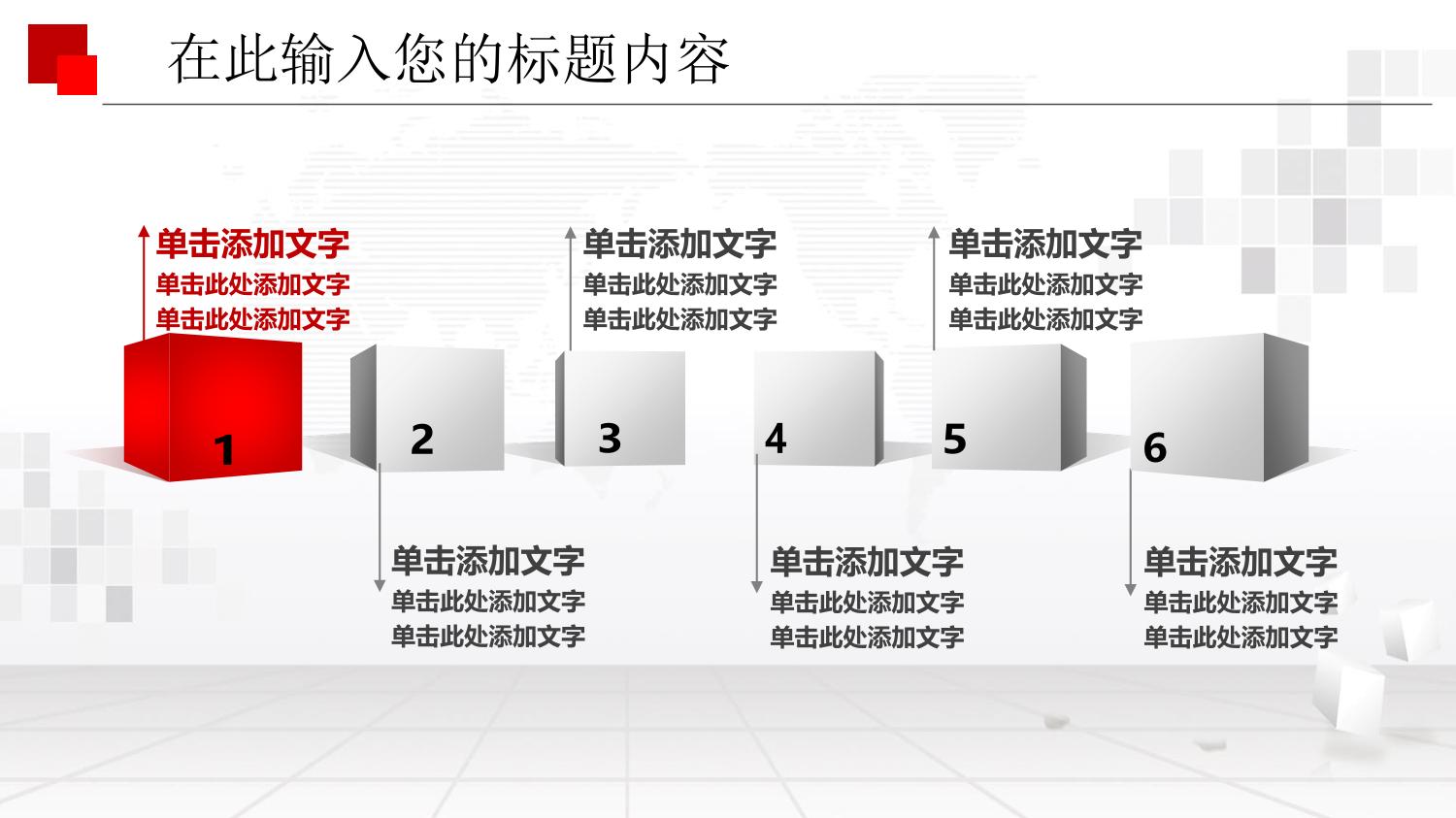 在此输入您的标题内容

单击添加文字
单击此处添加文字
单击此处添加文字

单击添加文字
单击此处添加文字
单击此处添加文字

单击添加文字
单击此处添加文字
单击此处添加文字

1

2

3

4

5

6

单击添加文字
单击此处添加文字
单击此处添加文字

单击添加文字
单击此处添加文字
单击此处添加文字

单击添加文字
单击此处添加文字
单击此处添加文字